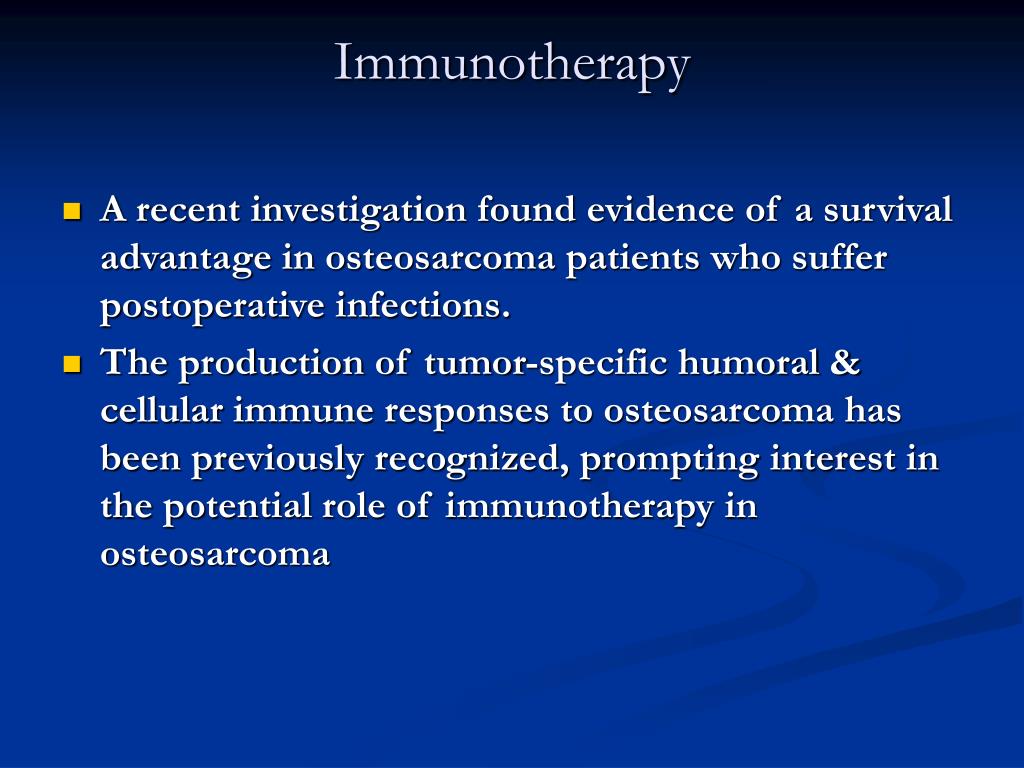 Immunotherapy

A recent investigation found evidence of a survival advantage in osteosarcoma patients who suffer postoperative infections.

The production of tumor-specific humoral & cellular immune responses to osteosarcoma has been previously recognized, prompting interest in the potential role of immunotherapy in osteosarcoma